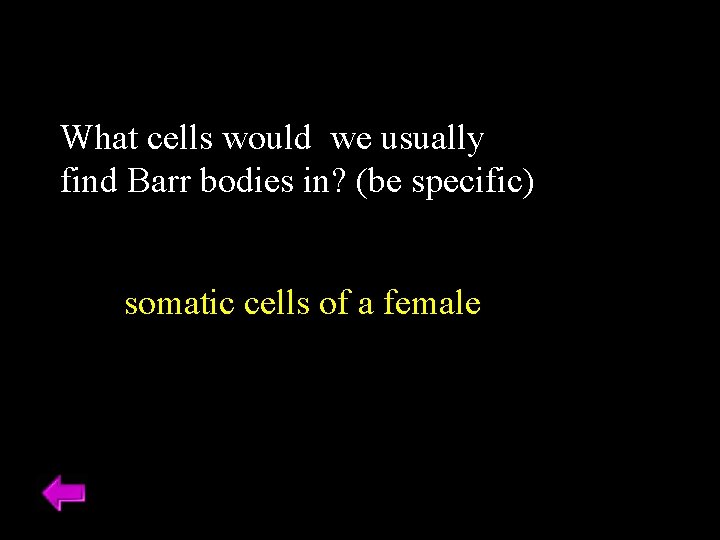 What cells would we usually find Barr bodies in? (be specific)

somatic cells of a female